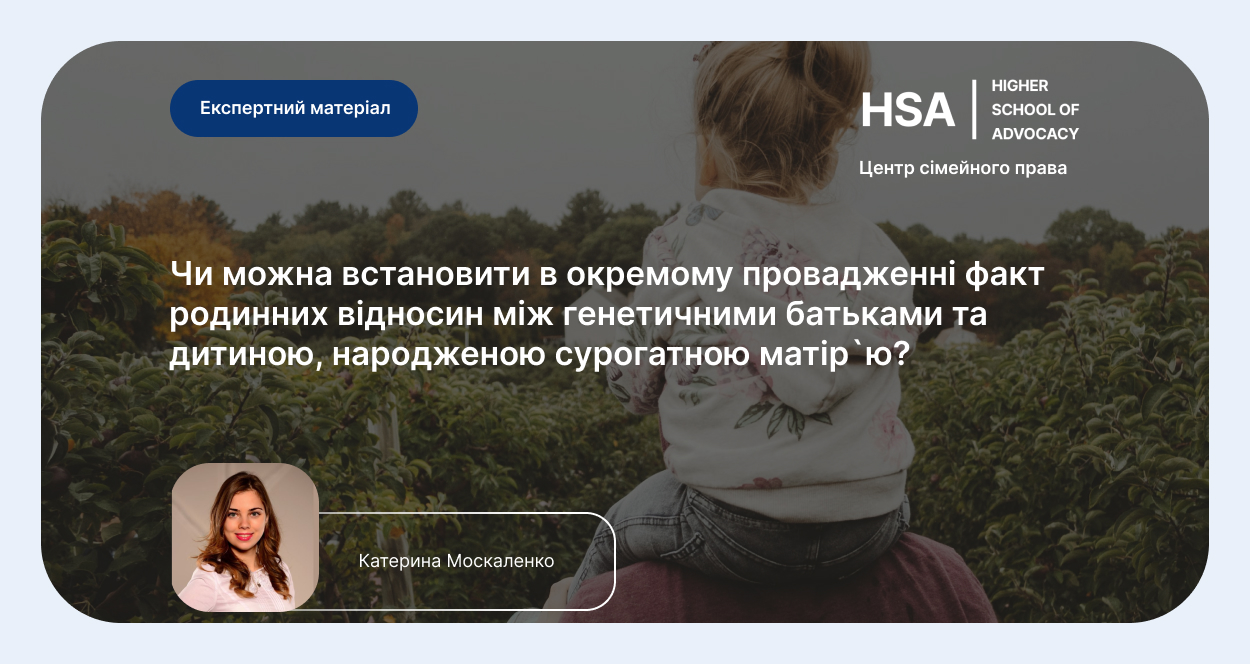 Експертний матеріал

HSA HIGHER SCHOOL OF ADVOCACY

Центр сімейного права

Чи можна встановити в окремому провадженні факт родинних відносин між генетичними батьками та дитиною, народженою сурогатною матір`ю?

Катерина Москаленко